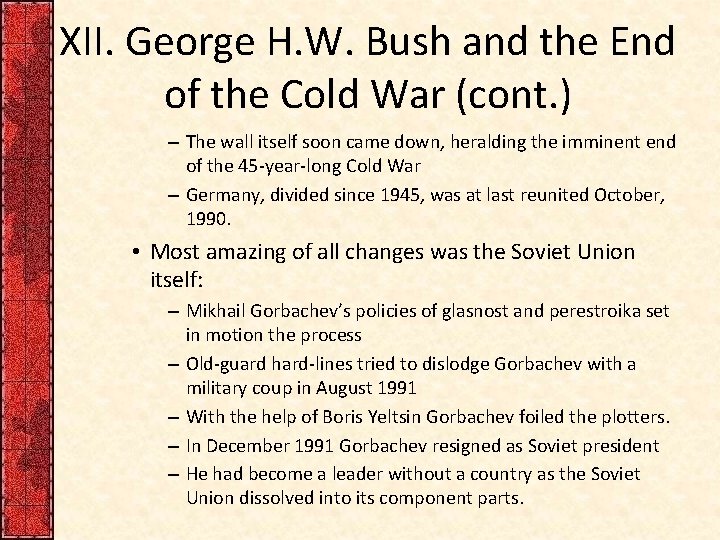 XII. George H.W. Bush and the End of the Cold War (cont.)

– The wall itself soon came down, heralding the imminent end of the 45-year-long Cold War
– Germany, divided since 1945, was at last reunited October, 1990.

• Most amazing of all changes was the Soviet Union itself:
– Mikhail Gorbachev's policies of glasnost and perestroika set in motion the process
– Old-guard hard-lines tried to dislodge Gorbachev with a military coup in August 1991
– With the help of Boris Yeltsin Gorbachev foiled the plotters.
– In December 1991 Gorbachev resigned as Soviet president
– He had become a leader without a country as the Soviet Union dissolved into its component parts.